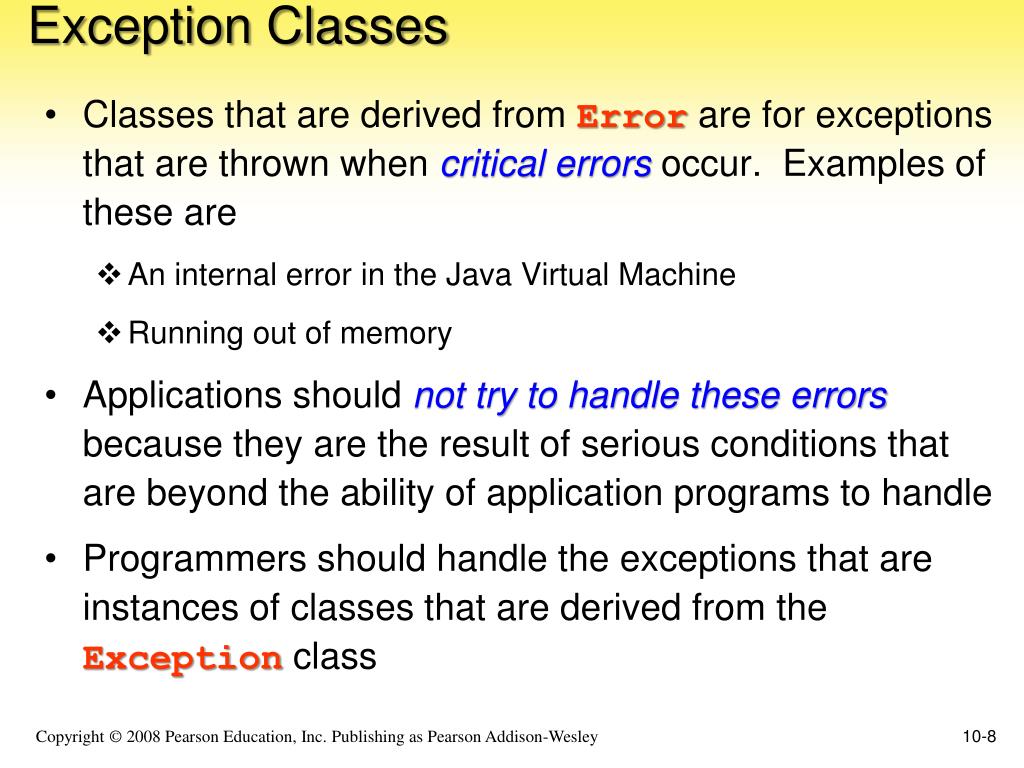 Exception Classes

• Classes that are derived from Error are for exceptions that are thrown when critical errors occur. Examples of these are

❖ An internal error in the Java Virtual Machine

❖ Running out of memory

• Applications should not try to handle these errors because they are the result of serious conditions that are beyond the ability of application programs to handle

• Programmers should handle the exceptions that are instances of classes that are derived from the Exception class

Copyright © 2008 Pearson Education, Inc. Publishing as Pearson Addison-Wesley

10-8